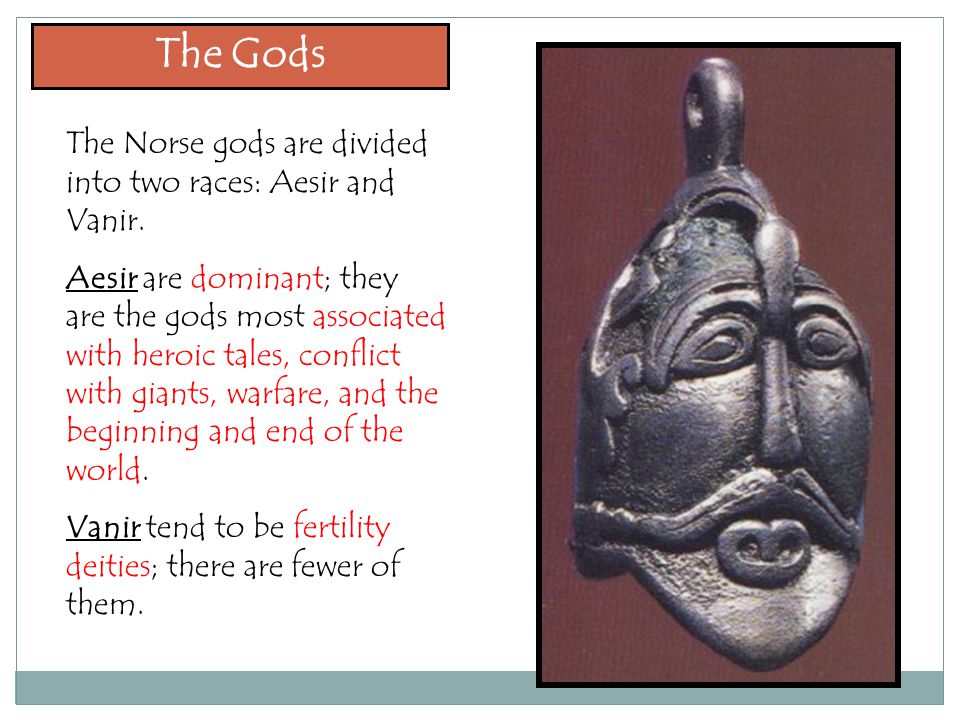 The Gods

The Norse gods are divided into two races: Aesir and Vanir.

Aesir are dominant; they are the gods most associated with heroic tales, conflict with giants, warfare, and the beginning and end of the world.

Vanir tend to be fertility deities; there are fewer of them.